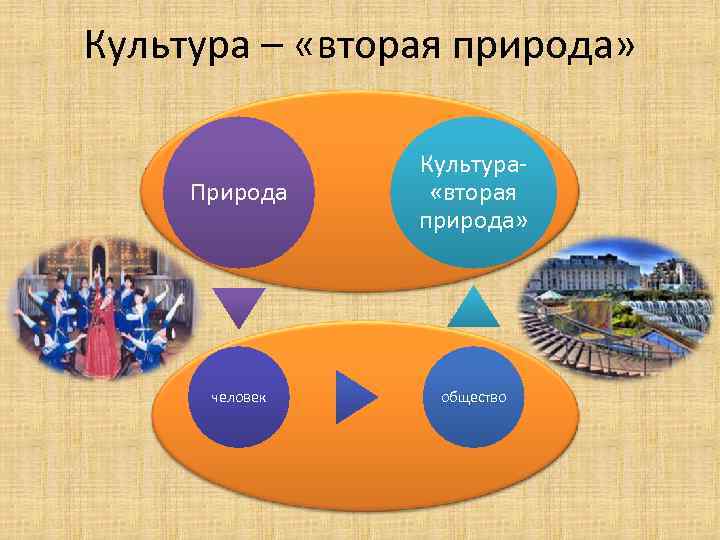 Культура – «вторая природа»

Природа

Культура- «вторая природа»

человек

общество